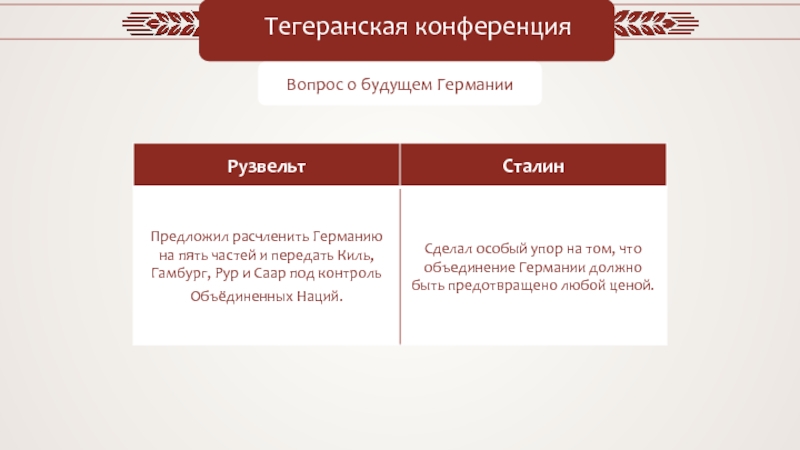 Тегеранская конференция

Вопрос о будущем Германии

| Рузвельт | Сталин |
|---|---|
| Предложил расчленить Германию на пять частей и передать Киль, Гамбург, Рур и Саар под контроль Объёдиненных Наций. | Сделал особый упор на том, что объединение Германии должно быть предотвращено любой ценой. |